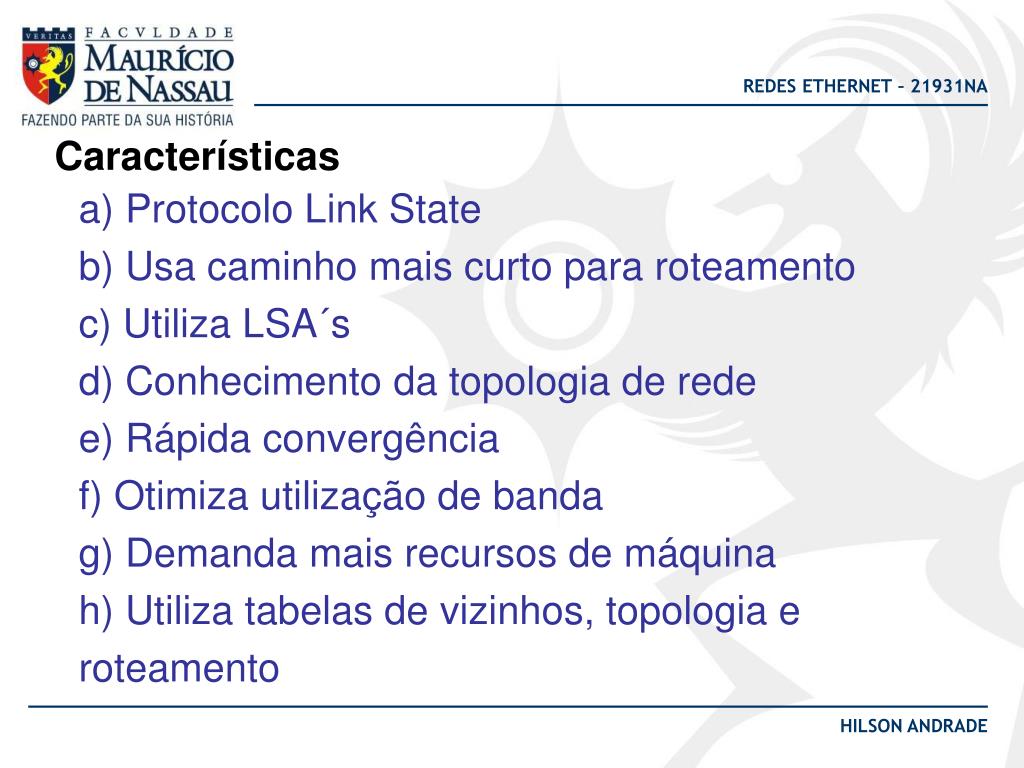 VERITAS
FACVLDADE
MAURÍCIO
DE NASSAU
FAZENDO PARTE DA SUA HISTÓRIA

REDES ETHERNET – 21931NA

Características

a) Protocolo Link State
b) Usa caminho mais curto para roteamento
c) Utiliza LSA´s
d) Conhecimento da topologia de rede
e) Rápida convergência
f) Otimiza utilização de banda
g) Demanda mais recursos de máquina
h) Utiliza tabelas de vizinhos, topologia e roteamento

HILSON ANDRADE